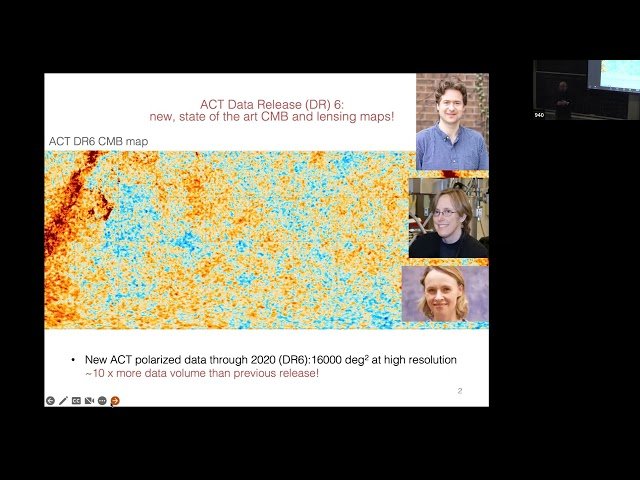 ACT Data Release (DR) 6:
new, state of the art CMB and lensing maps!

ACT DR6 CMB map

• New ACT polarized data through 2020 (DR6):16000 deg$^2$ at high resolution
~10 x more data volume than previous release!

2

940